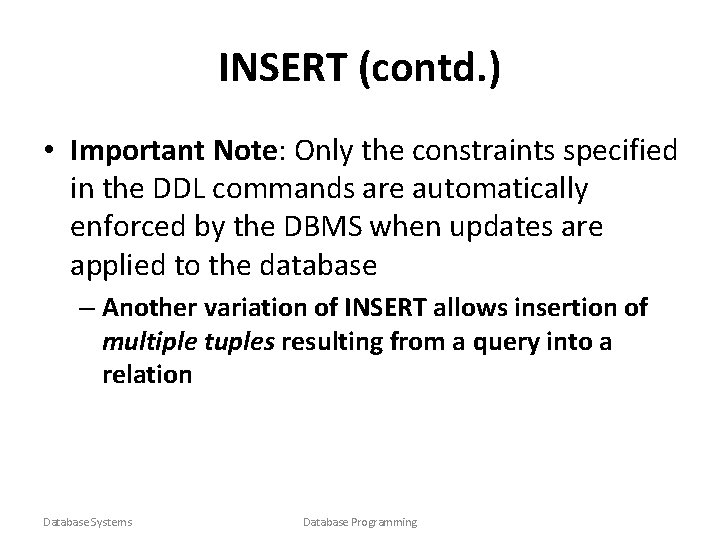 INSERT (contd.)

• Important Note: Only the constraints specified in the DDL commands are automatically enforced by the DBMS when updates are applied to the database

– Another variation of INSERT allows insertion of multiple tuples resulting from a query into a relation

Database Systems

Database Programming